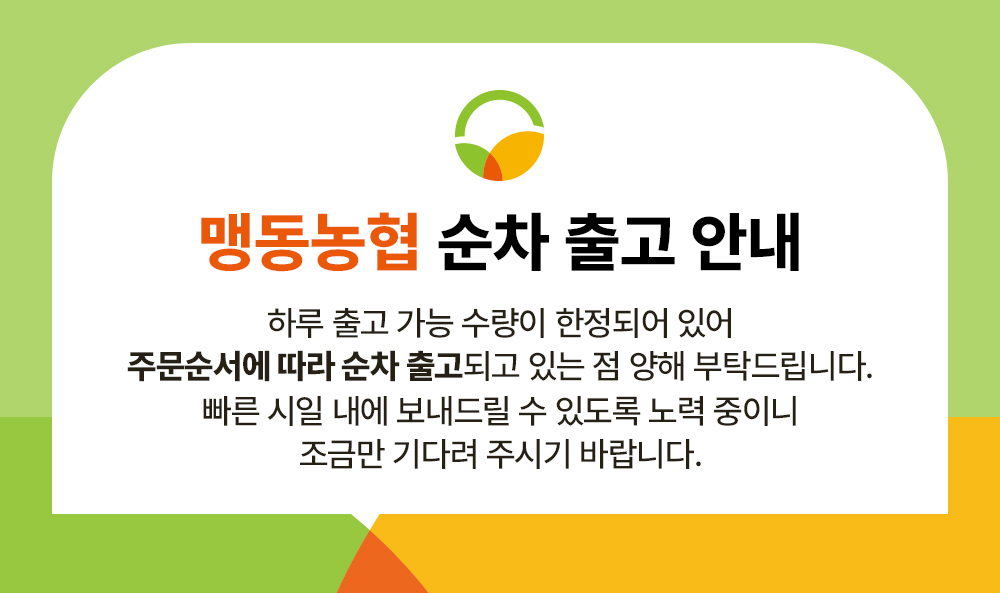 맹동농협 순차 출고 안내

하루 출고 가능 수량이 한정되어 있어
주문순서에 따라 순차 출고되고 있는 점 양해 부탁드립니다.
빠른 시일 내에 보내드릴 수 있도록 노력 중이니
조금만 기다려 주시기 바랍니다.